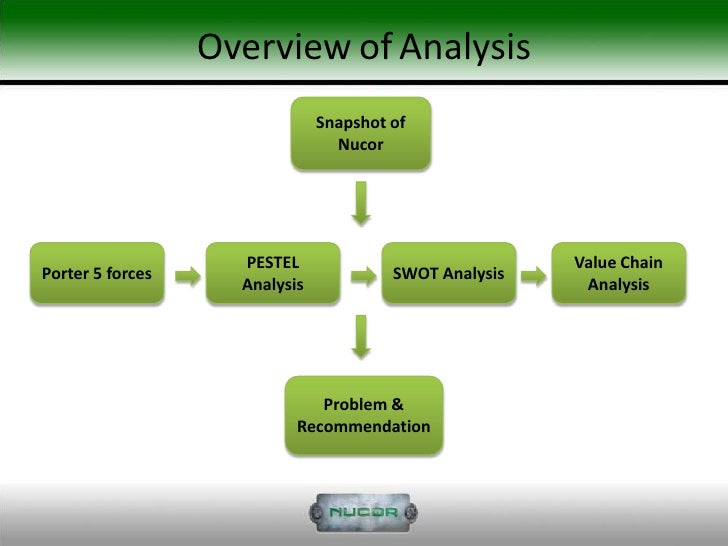 Overview of Analysis

Snapshot of Nucor

Porter 5 forces

PESTEL Analysis

SWOT Analysis

Value Chain Analysis

Problem & Recommendation

NUCOR